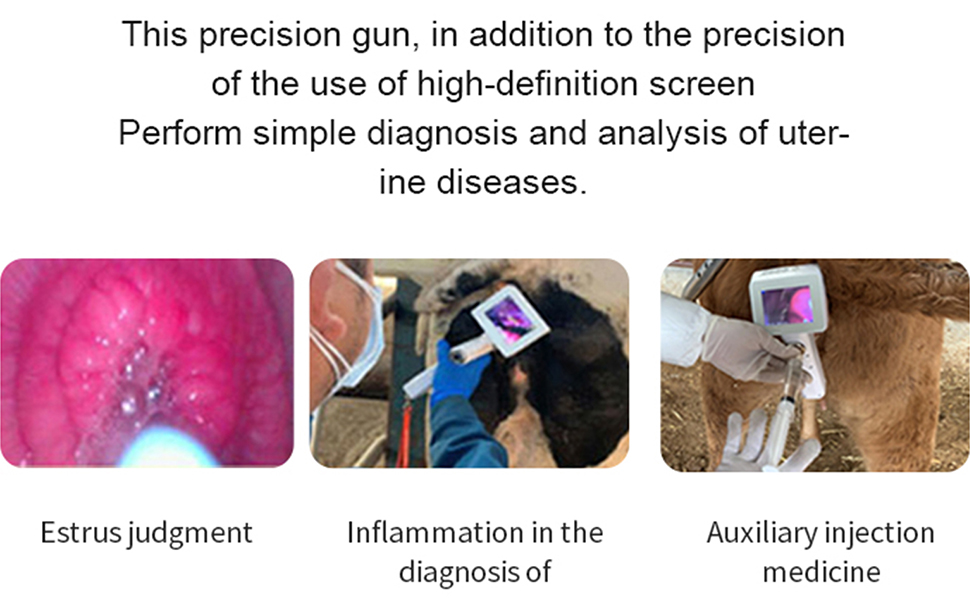 This precision gun, in addition to the precision of the use of high-definition screen
Perform simple diagnosis and analysis of uterine diseases.

Estrus judgment

Inflammation in the diagnosis of

Auxiliary injection medicine